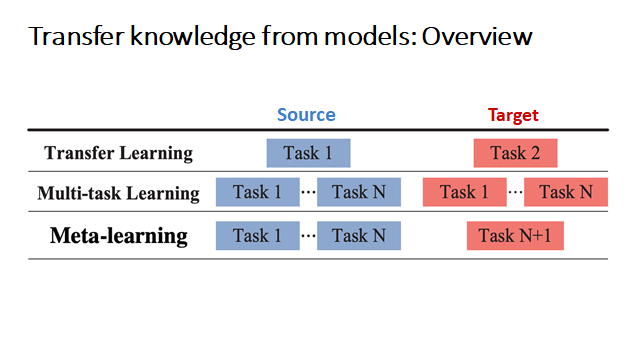 Transfer knowledge from models: Overview

| | Source | Target |
|---|---|---|
| Transfer Learning | Task 1 | Task 2 |
| Multi-task Learning | Task 1 ··· Task N | Task 1 ··· Task N |
| Meta-learning | Task 1 ··· Task N | Task N+1 |